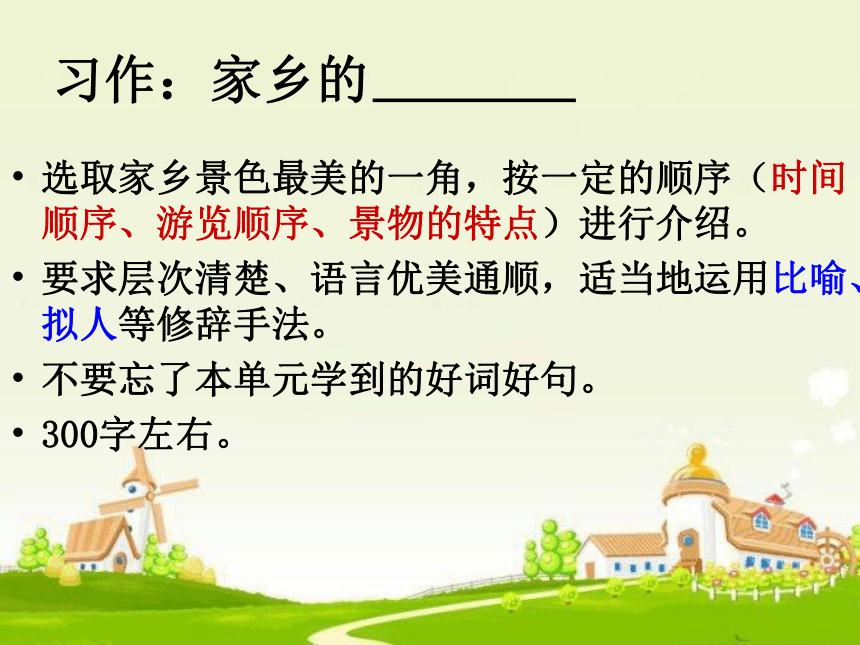 习作：家乡的________

• 选取家乡景色最美的一角，按一定的顺序（时间顺序、游览顺序、景物的特点）进行介绍。

• 要求层次清楚、语言优美通顺，适当地运用比喻、拟人等修辞手法。

• 不要忘了本单元学到的好词好句。

• 300字左右。